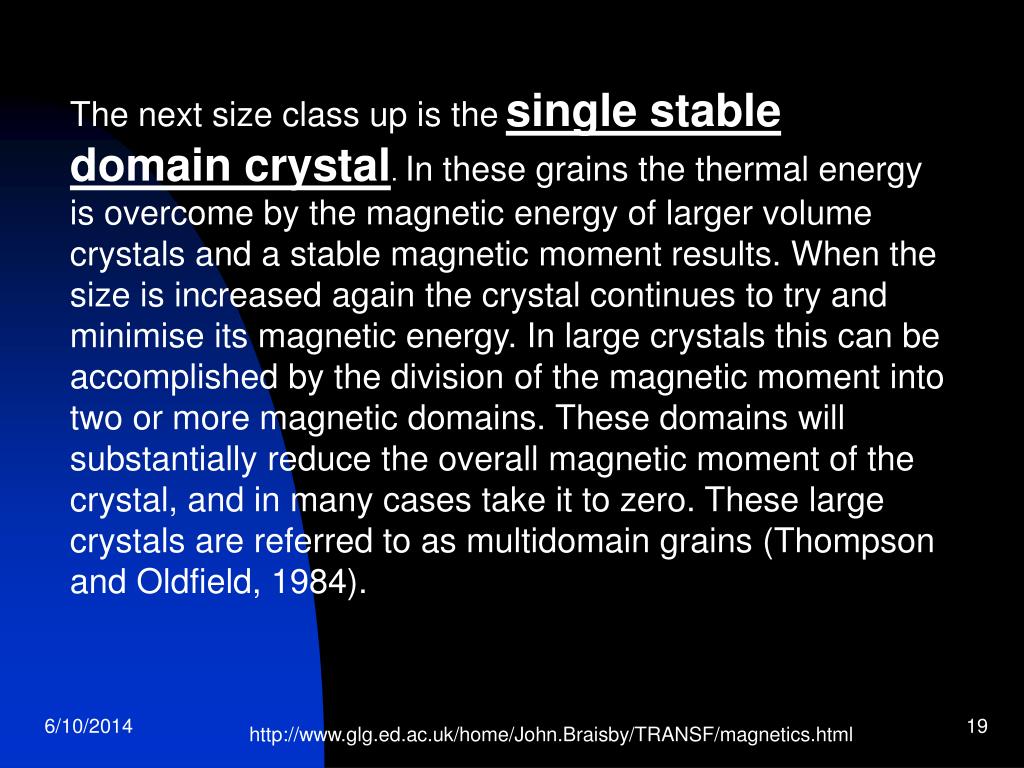 The next size class up is the single stable domain crystal. In these grains the thermal energy is overcome by the magnetic energy of larger volume crystals and a stable magnetic moment results. When the size is increased again the crystal continues to try and minimise its magnetic energy. In large crystals this can be accomplished by the division of the magnetic moment into two or more magnetic domains. These domains will substantially reduce the overall magnetic moment of the crystal, and in many cases take it to zero. These large crystals are referred to as multidomain grains (Thompson and Oldfield, 1984).

6/10/2014

http://www.glg.ed.ac.uk/home/John.Braisby/TRANSF/magnetics.html

19